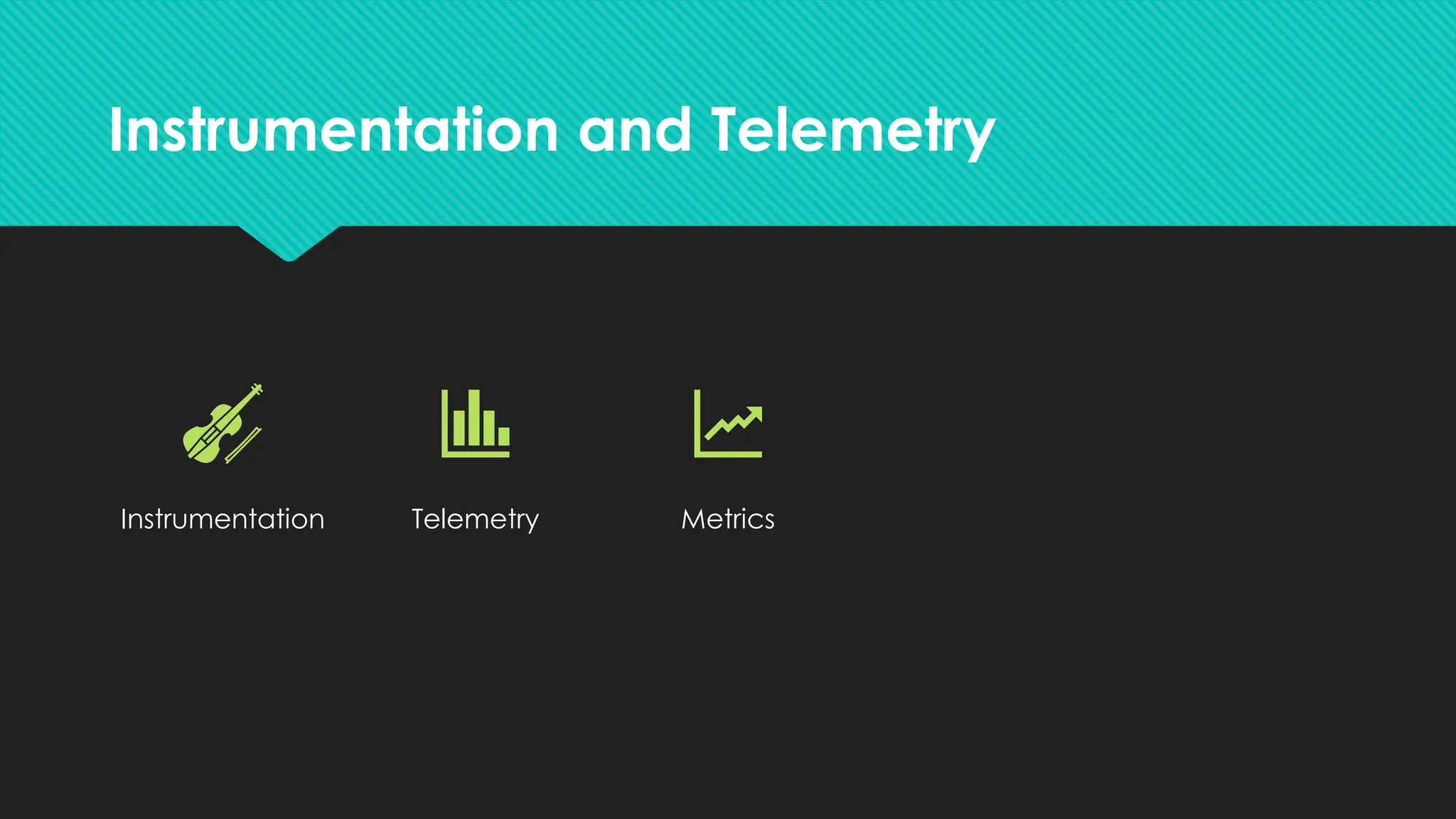 Instrumentation and Telemetry

Instrumentation

Telemetry

Metrics